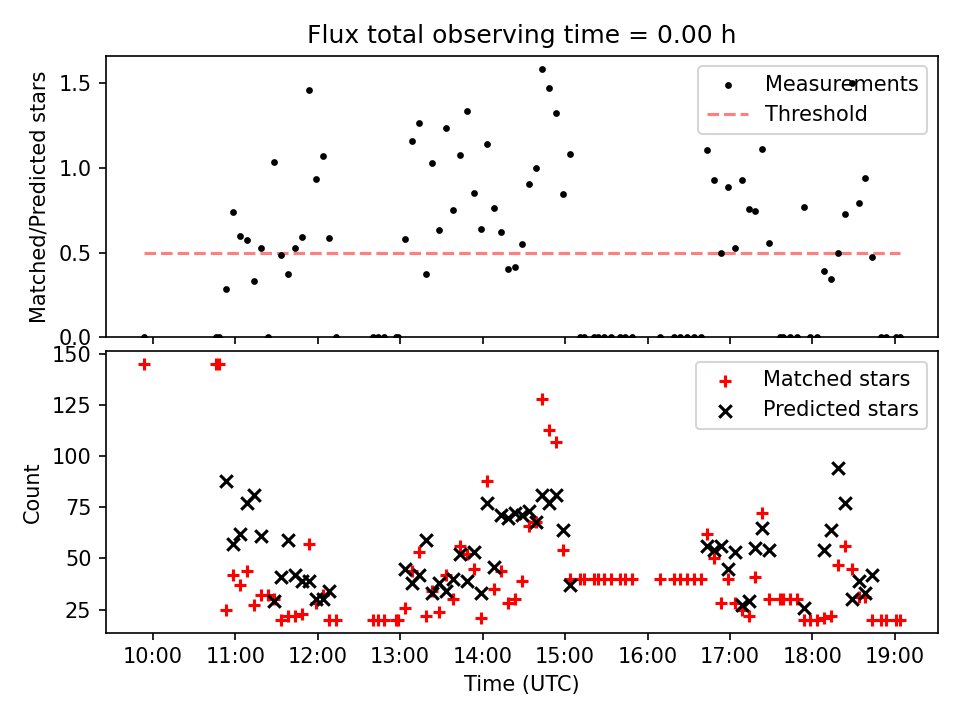 Flux total observing time = 0.00 h

Matched/Predicted stars

1.5
1.0
0.5
0.0

Measurements
Threshold

Count

150
125
100
75
50
25

Matched stars
Predicted stars

10:00 11:00 12:00 13:00 14:00 15:00 16:00 17:00 18:00 19:00

Time (UTC)